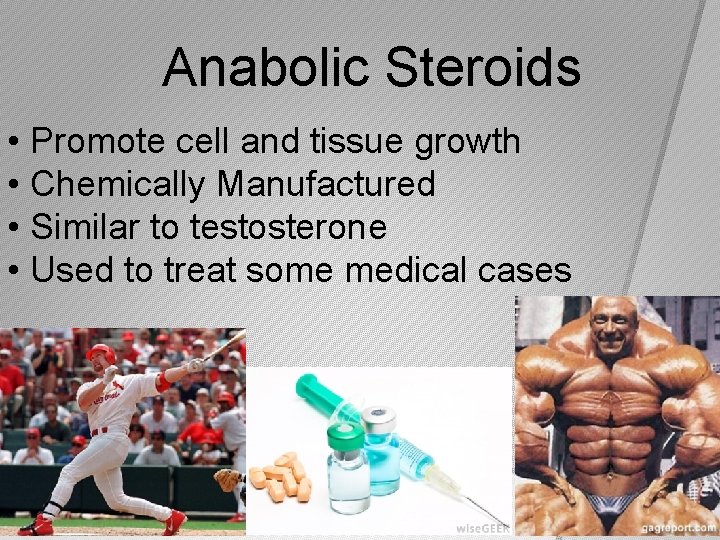 Anabolic Steroids

• Promote cell and tissue growth
• Chemically Manufactured
• Similar to testosterone
• Used to treat some medical cases

wiseGEEK

gagreport.com